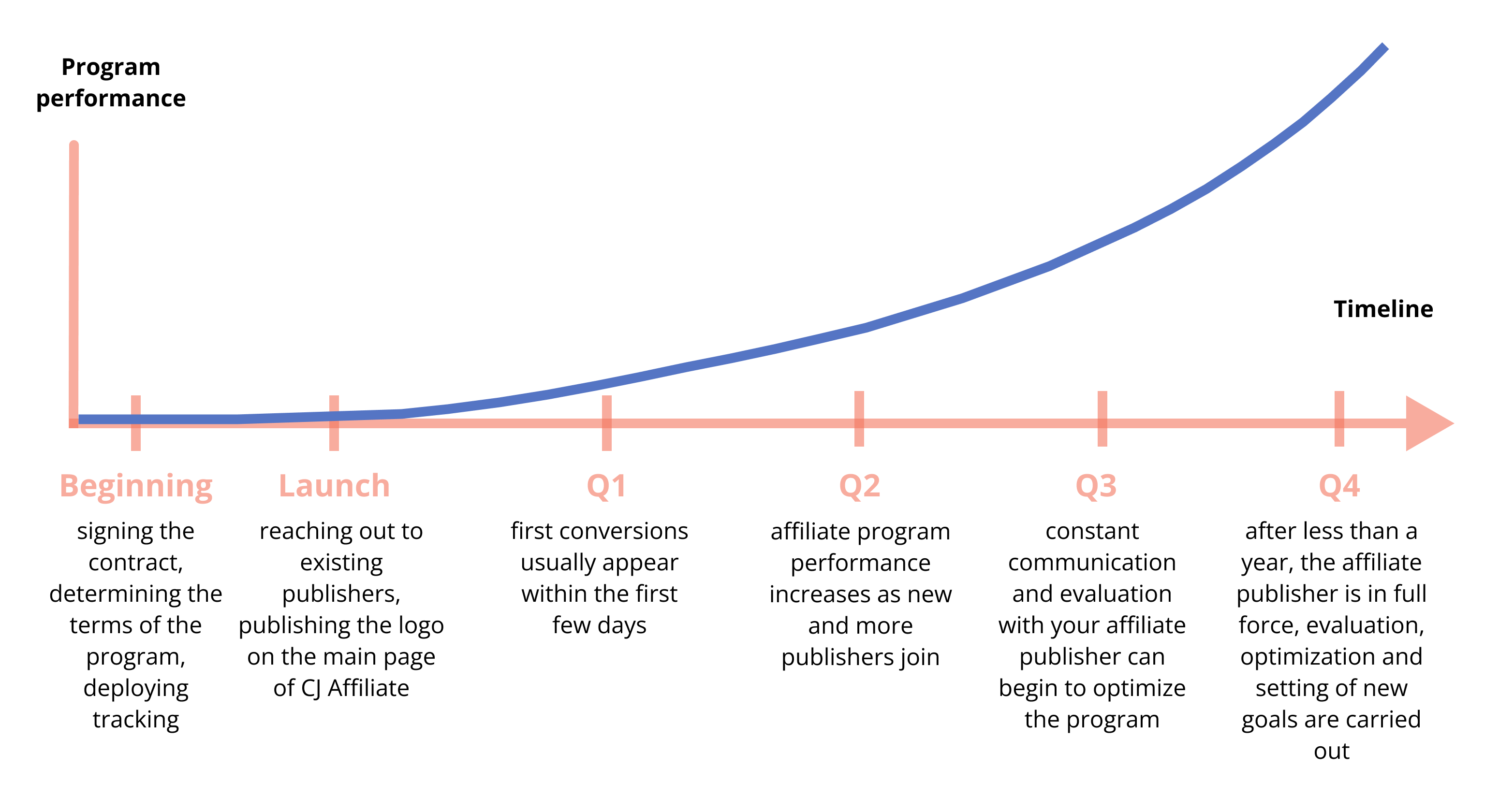 Program performance

Timeline

Beginning

signing the contract, determining the terms of the program, deploying tracking

Launch

reaching out to existing publishers, publishing the logo on the main page of CJ Affiliate

Q1

first conversions usually appear within the first few days

Q2

affiliate program performance increases as new and more publishers join

Q3

constant communication and evaluation with your affiliate publisher can begin to optimize the program

Q4

after less than a year, the affiliate publisher is in full force, evaluation, optimization and setting of new goals are carried out